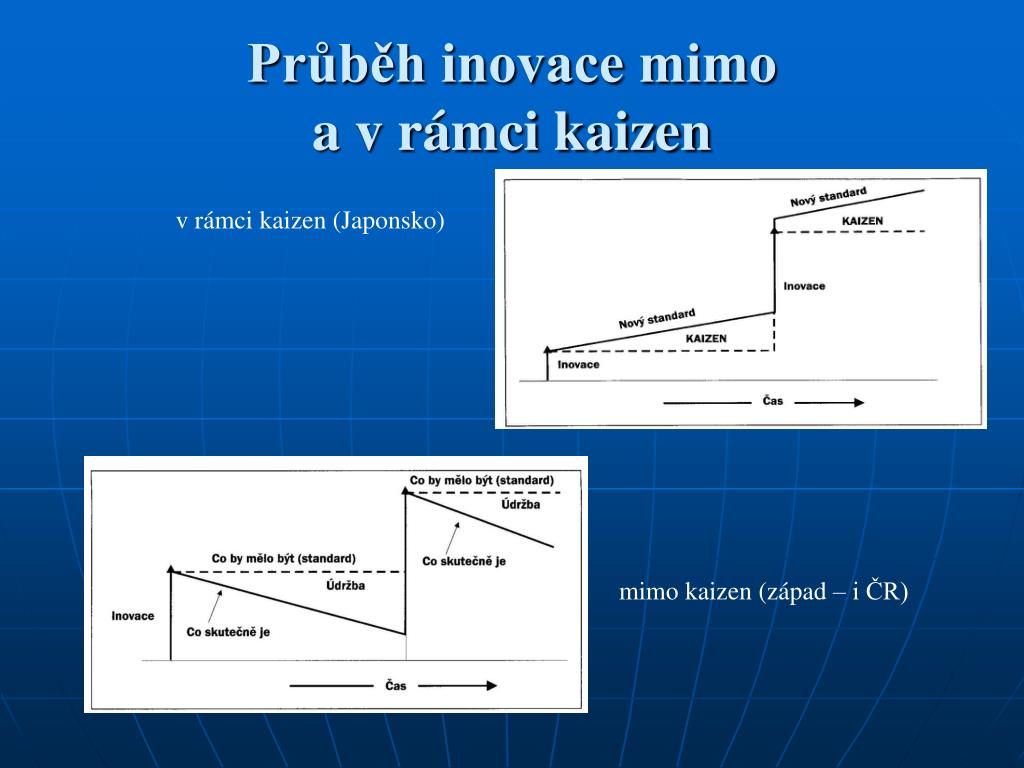 Průběh inovace mimo a v rámci kaizen

v rámci kaizen (Japonsko)

Nový standard

KAIZEN

Inovace

Nový standard

KAIZEN

Inovace

Čas

Co by mělo být (standard)

Údržba

Co skutečně je

Co by mělo být (standard)

Údržba

Inovace

Co skutečně je

Čas

mimo kaizen (západ – i ČR)